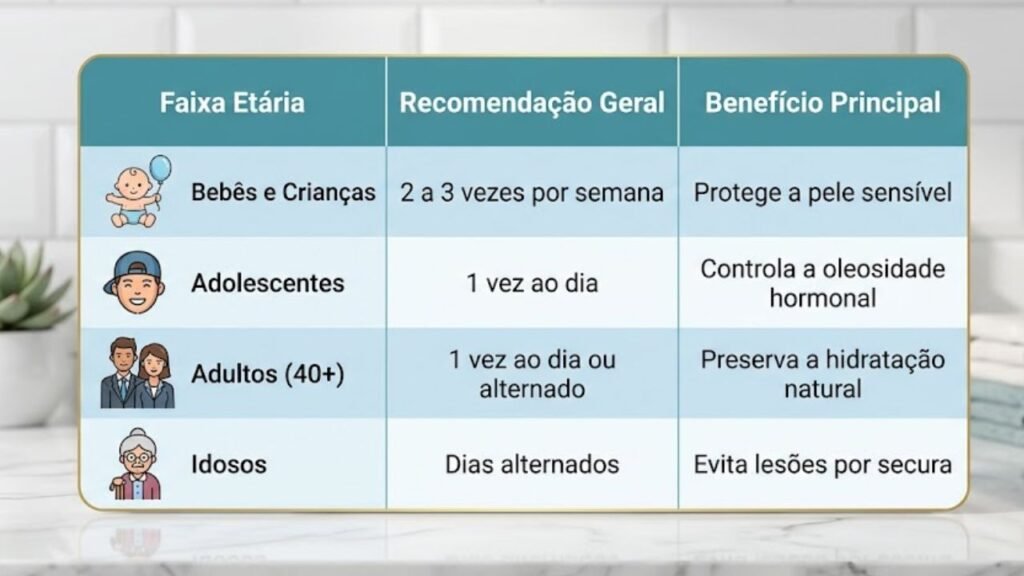 | Faixa Etária | Recomendação Geral | Benefício Principal |
|---|---|---|
| Bebês e Crianças | 2 a 3 vezes por semana | Protege a pele sensível |
| Adolescentes | 1 vez ao dia | Controla a oleosidade hormonal |
| Adultos (40+) | 1 vez ao dia ou alternado | Preserva a hidratação natural |
| Idosos | Dias alternados | Evita lesões por secura |